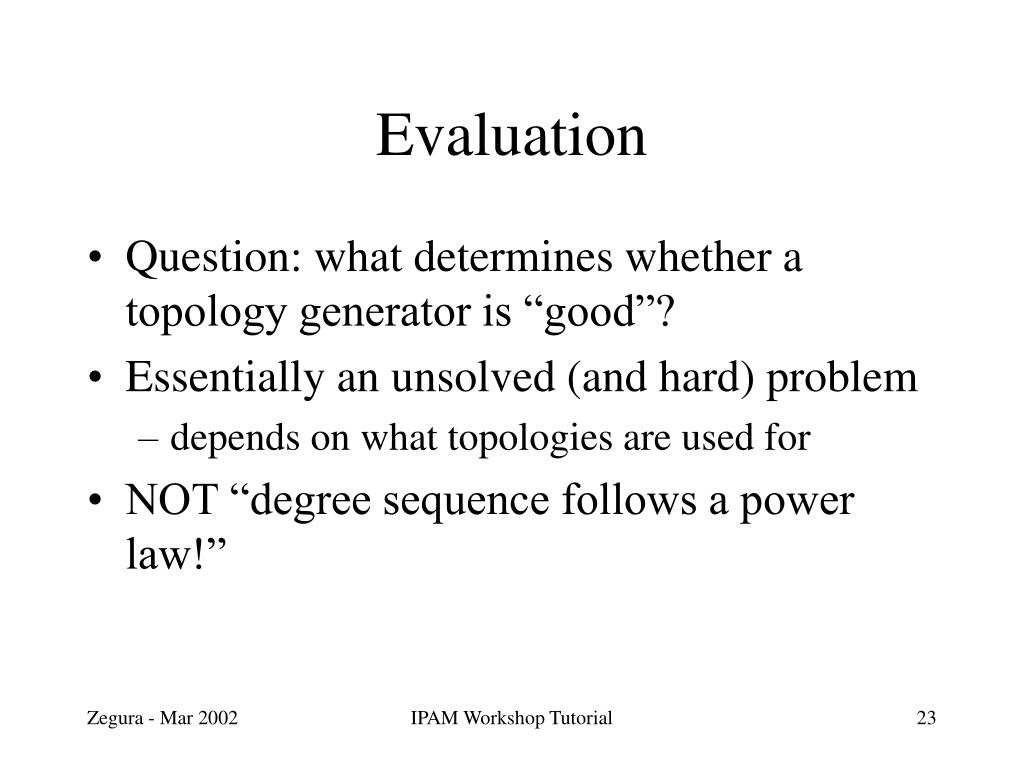 Evaluation

• Question: what determines whether a topology generator is “good”?

• Essentially an unsolved (and hard) problem

– depends on what topologies are used for

• NOT “degree sequence follows a power law!”

Zegura - Mar 2002

IPAM Workshop Tutorial

23